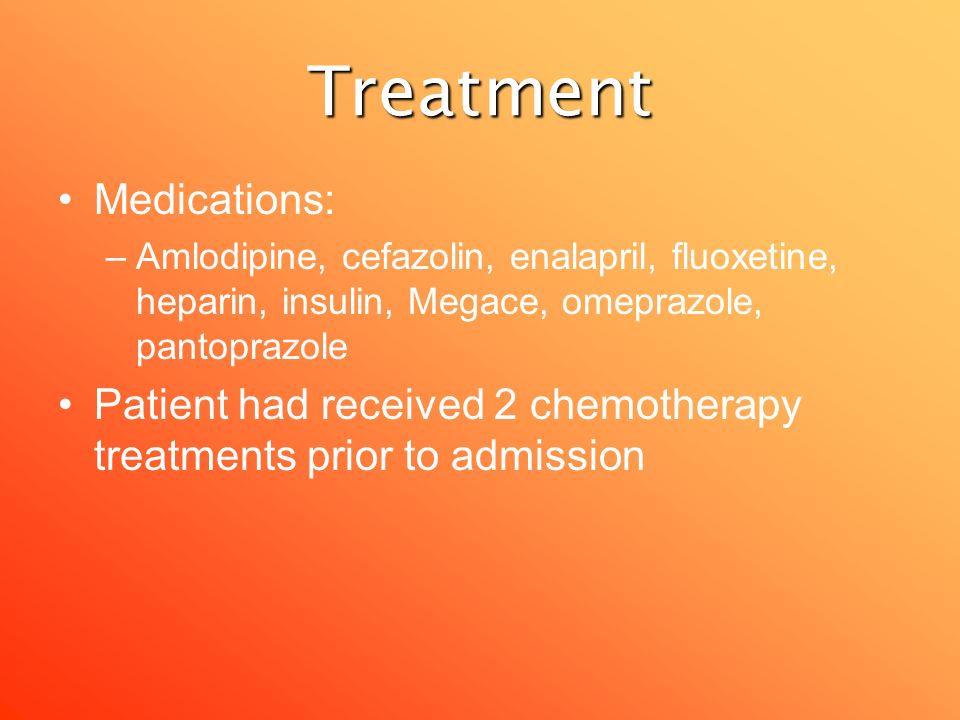 Treatment

• Medications:
– Amlodipine, cefazolin, enalapril, fluoxetine, heparin, insulin, Megace, omeprazole, pantoprazole

• Patient had received 2 chemotherapy treatments prior to admission